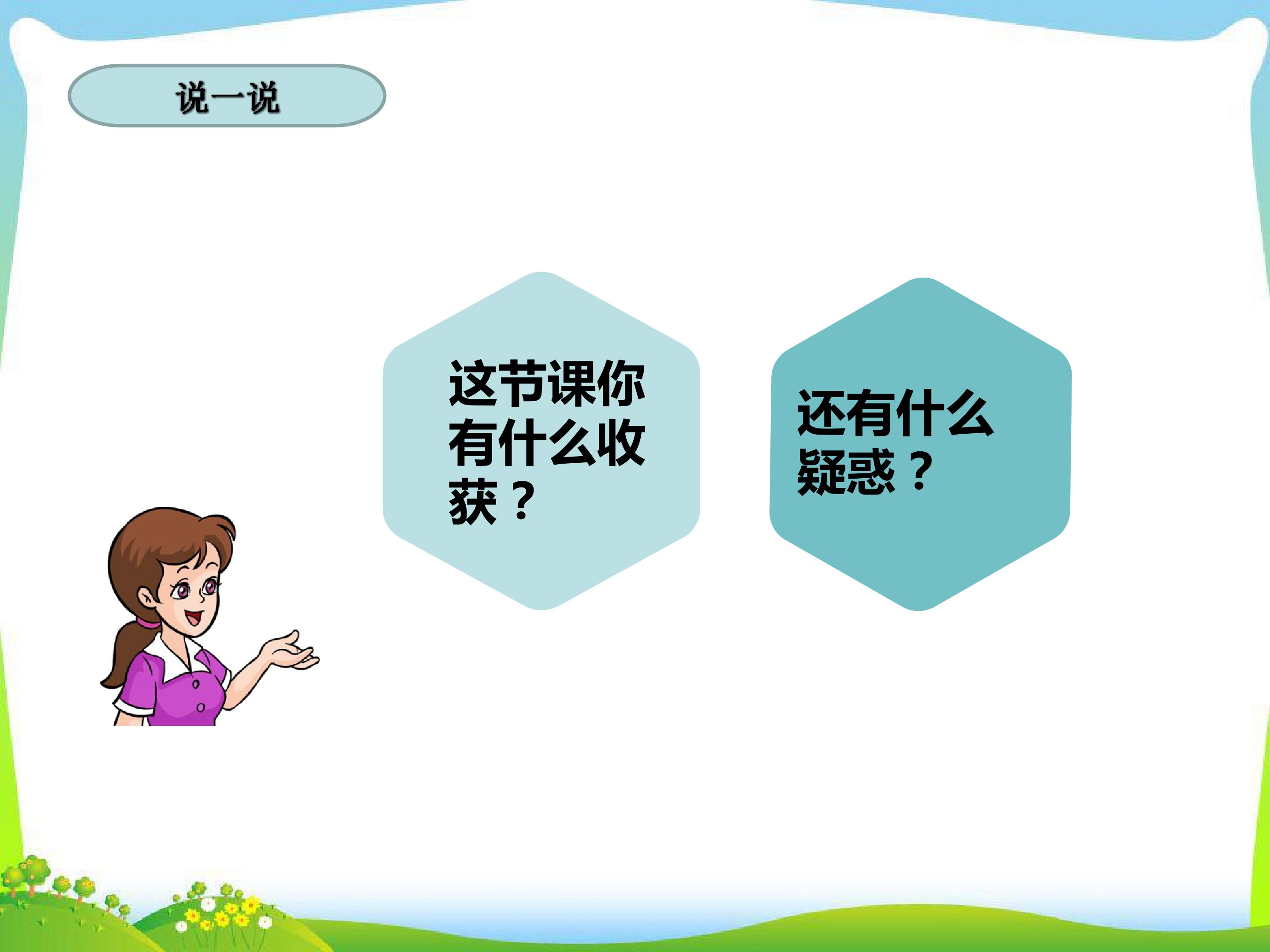 说一说

这节课你有什么收获？

还有什么疑惑？